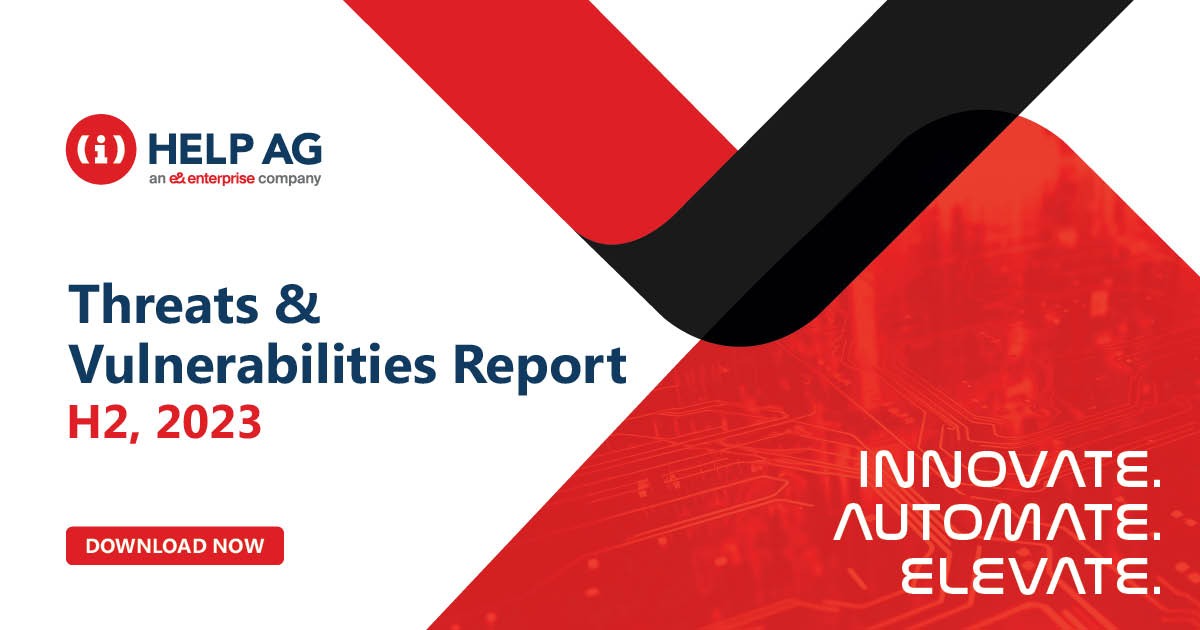 (i) HELP AG
an e& enterprise company

Threats & Vulnerabilities Report
H2, 2023

DOWNLOAD NOW

INNOVATE.
AUTOMATE.
ELEVATE.